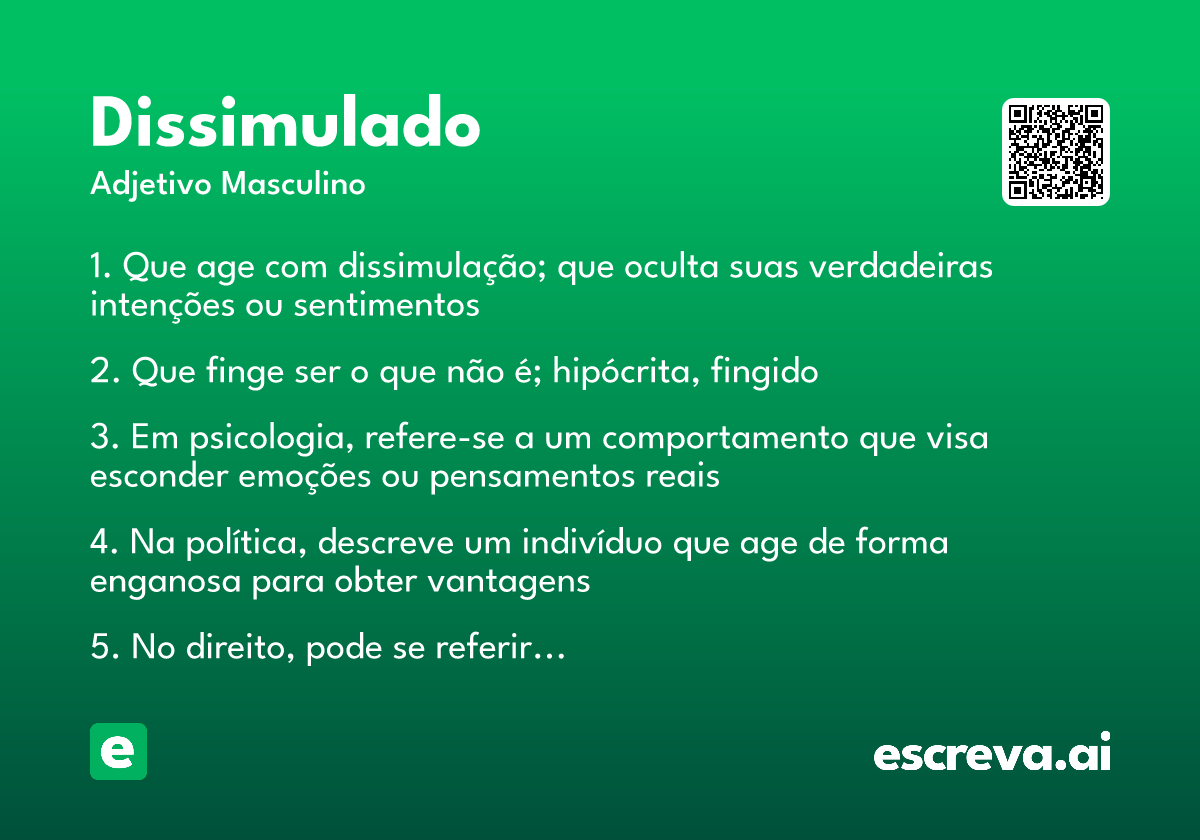 Dissimulado
Adjetivo Masculino

1. Que age com dissimulação; que oculta suas verdadeiras intenções ou sentimentos

2. Que finge ser o que não é; hipócrita, fingido

3. Em psicologia, refere-se a um comportamento que visa esconder emoções ou pensamentos reais

4. Na política, descreve um indivíduo que age de forma enganosa para obter vantagens

5. No direito, pode se referir…

e

escreva.ai